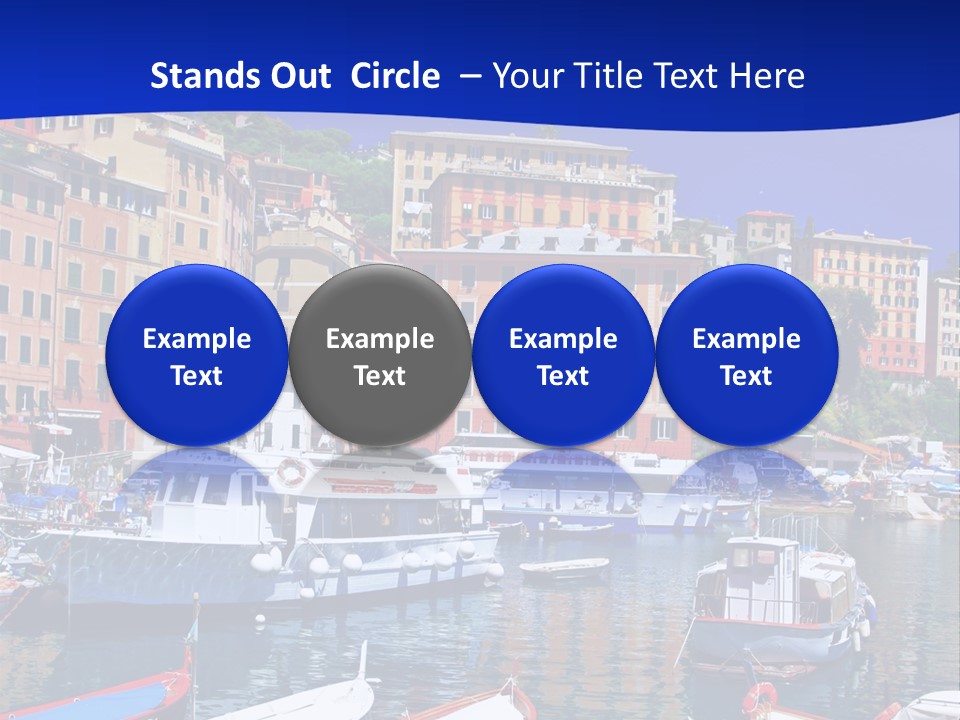 Stands Out Circle – Your Title Text Here

Example Text

Example Text

Example Text

Example Text